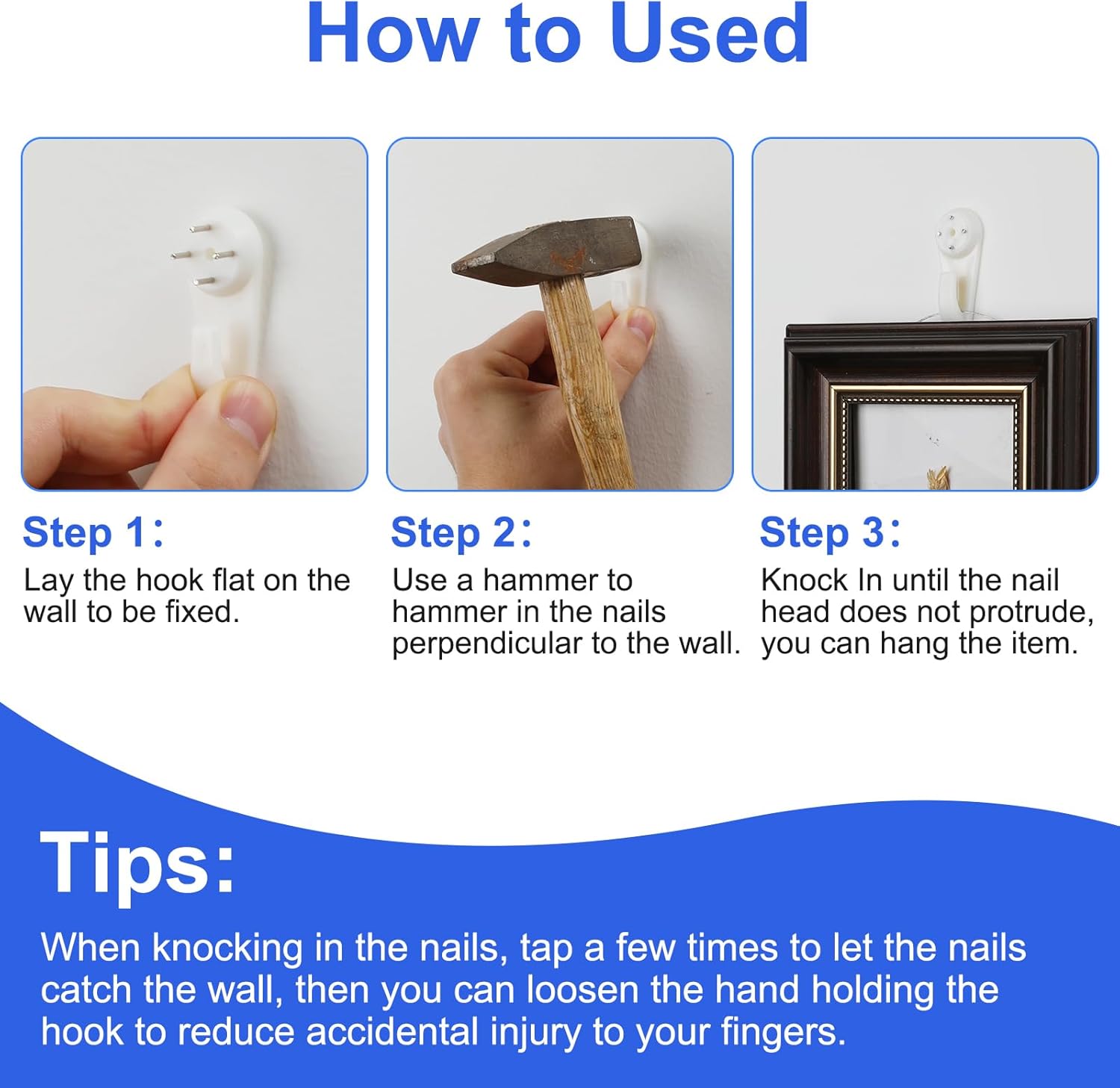 How to Used

Step 1：
Lay the hook flat on the wall to be fixed.

Step 2：
Use a hammer to hammer in the nails perpendicular to the wall.

Step 3：
Knock In until the nail head does not protrude, you can hang the item.

Tips:
When knocking in the nails, tap a few times to let the nails catch the wall, then you can loosen the hand holding the hook to reduce accidental injury to your fingers.